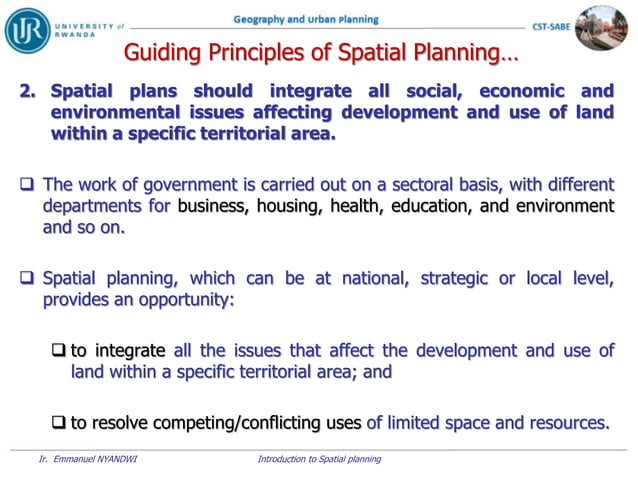 UR UNIVERSITY of RWANDA

Geography and urban planning

CST-SABE

Guiding Principles of Spatial Planning…

2. Spatial plans should integrate all social, economic and environmental issues affecting development and use of land within a specific territorial area.

❑ The work of government is carried out on a sectoral basis, with different departments for business, housing, health, education, and environment and so on.

❑ Spatial planning, which can be at national, strategic or local level, provides an opportunity:

❑ to integrate all the issues that affect the development and use of land within a specific territorial area; and

❑ to resolve competing/conflicting uses of limited space and resources.

Ir. Emmanuel NYANDWI

Introduction to Spatial planning